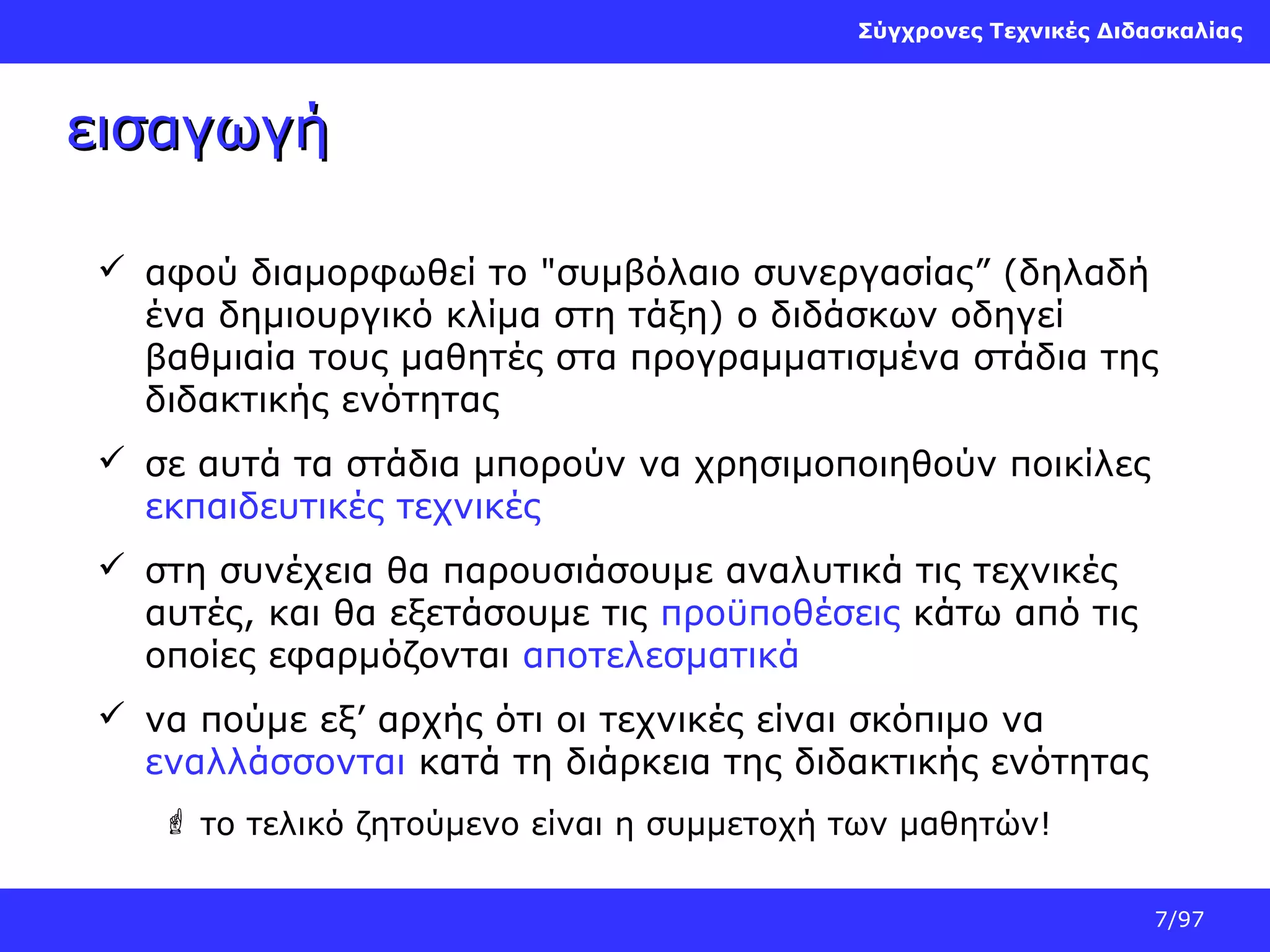 Σύγχρονες Τεχνικές Διδασκαλίας

εισαγωγή

✓ αφού διαμορφωθεί το "συμβόλαιο συνεργασίας” (δηλαδή ένα δημιουργικό κλίμα στη τάξη) ο διδάσκων οδηγεί βαθμιαία τους μαθητές στα προγραμματισμένα στάδια της διδακτικής ενότητας

✓ σε αυτά τα στάδια μπορούν να χρησιμοποιηθούν ποικίλες εκπαιδευτικές τεχνικές

✓ στη συνέχεια θα παρουσιάσουμε αναλυτικά τις τεχνικές αυτές, και θα εξετάσουμε τις προϋποθέσεις κάτω από τις οποίες εφαρμόζονται αποτελεσματικά

✓ να πούμε εξ’ αρχής ότι οι τεχνικές είναι σκόπιμο να εναλλάσσονται κατά τη διάρκεια της διδακτικής ενότητας

☝ το τελικό ζητούμενο είναι η συμμετοχή των μαθητών!

7/97